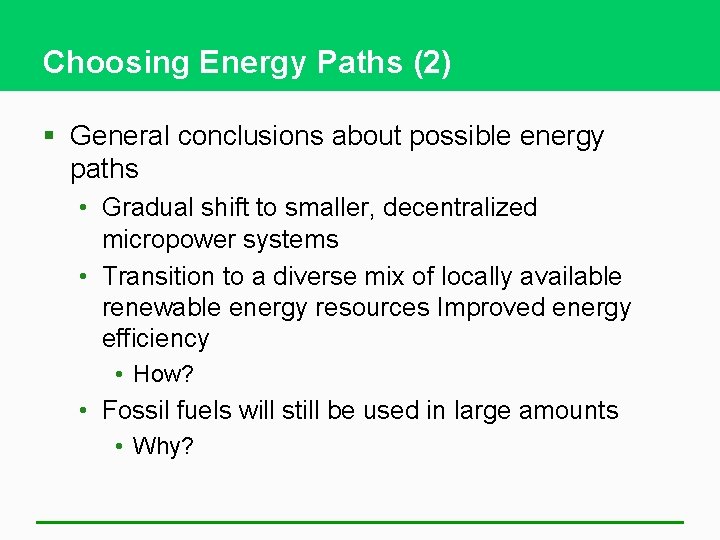 Choosing Energy Paths (2)

▪ General conclusions about possible energy paths

• Gradual shift to smaller, decentralized micropower systems

• Transition to a diverse mix of locally available renewable energy resources Improved energy efficiency

• How?

• Fossil fuels will still be used in large amounts

• Why?